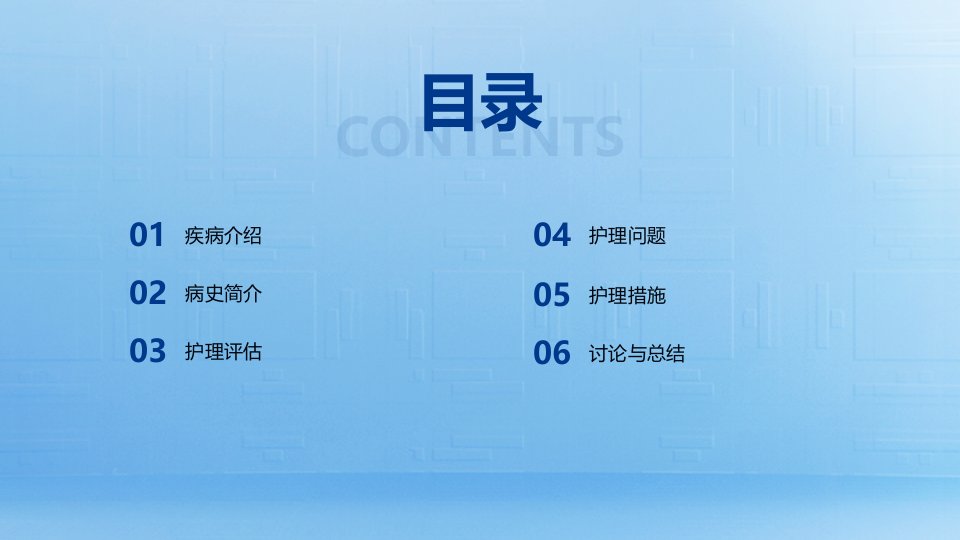 目录

CONTENTS

01 疾病介绍

02 病史简介

03 护理评估

04 护理问题

05 护理措施

06 讨论与总结